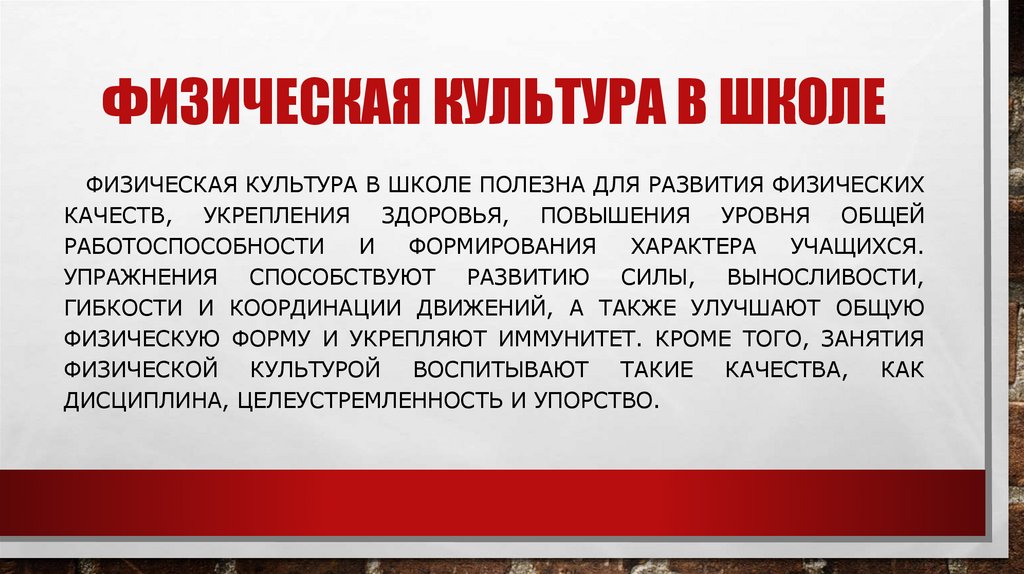 ФИЗИЧЕСКАЯ КУЛЬТУРА В ШКОЛЕ

ФИЗИЧЕСКАЯ КУЛЬТУРА В ШКОЛЕ ПОЛЕЗНА ДЛЯ РАЗВИТИЯ ФИЗИЧЕСКИХ КАЧЕСТВ, УКРЕПЛЕНИЯ ЗДОРОВЬЯ, ПОВЫШЕНИЯ УРОВНЯ ОБЩЕЙ РАБОТОСПОСОБНОСТИ И ФОРМИРОВАНИЯ ХАРАКТЕРА УЧАЩИХСЯ. УПРАЖНЕНИЯ СПОСОБСТВУЮТ РАЗВИТИЮ СИЛЫ, ВЫНОСЛИВОСТИ, ГИБКОСТИ И КООРДИНАЦИИ ДВИЖЕНИЙ, А ТАКЖЕ УЛУЧШАЮТ ОБЩУЮ ФИЗИЧЕСКУЮ ФОРМУ И УКРЕПЛЯЮТ ИММУНИТЕТ. КРОМЕ ТОГО, ЗАНЯТИЯ ФИЗИЧЕСКОЙ КУЛЬТУРОЙ ВОСПИТЫВАЮТ ТАКИЕ КАЧЕСТВА, КАК ДИСЦИПЛИНА, ЦЕЛЕУСТРЕМЛЕННОСТЬ И УПОРСТВО.